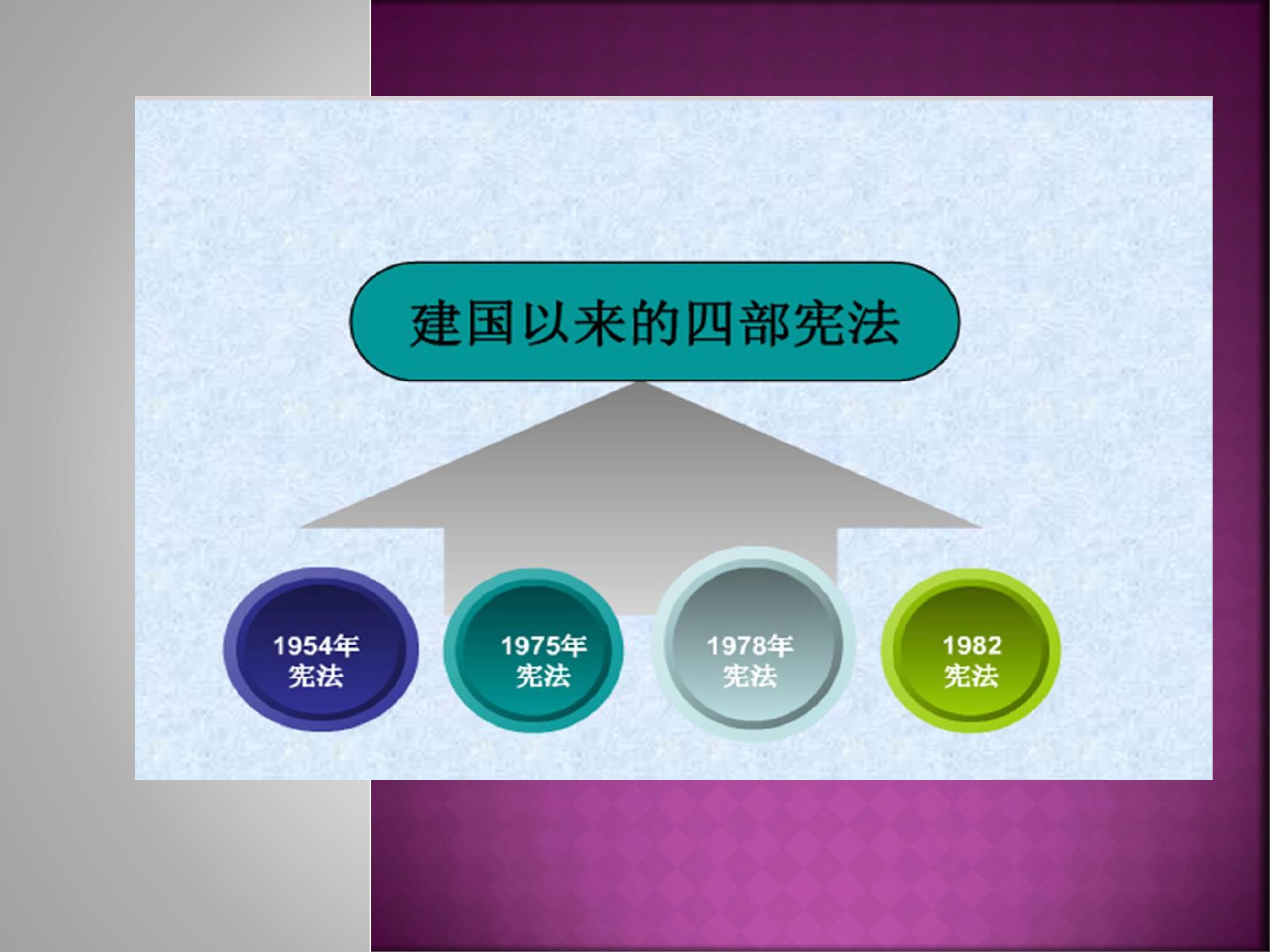 建国以来的四部宪法

1954年
宪法

1975年
宪法

1978年
宪法

1982
宪法